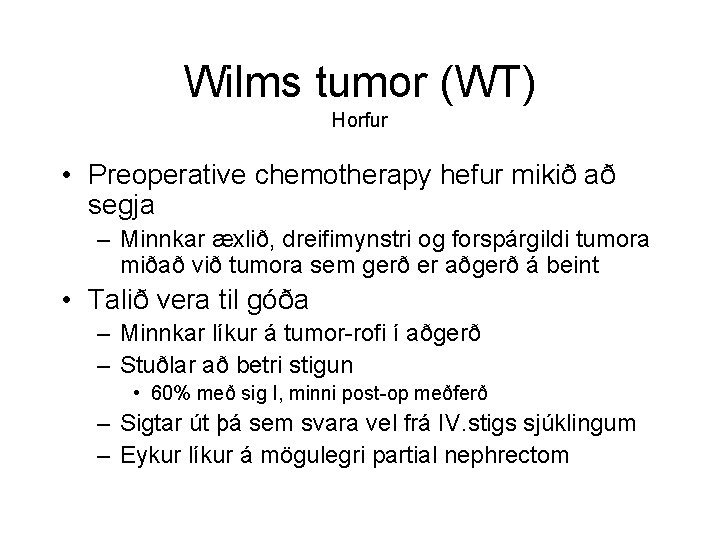 Wilms tumor (WT)
Horfur

• Preoperative chemotherapy hefur mikið að segja
– Minnkar æxlið, dreifimynstri og forspárgildi tumora miðað við tumora sem gerð er aðgerð á beint
• Talið vera til góða
– Minnkar líkur á tumor-rofi í aðgerð
– Stuðlar að betri stigun
• 60% með sig I, minni post-op meðferð
– Sigtar út þá sem svara vel frá IV.stigs sjúklingum
– Eykur líkur á mögulegri partial nephrectom